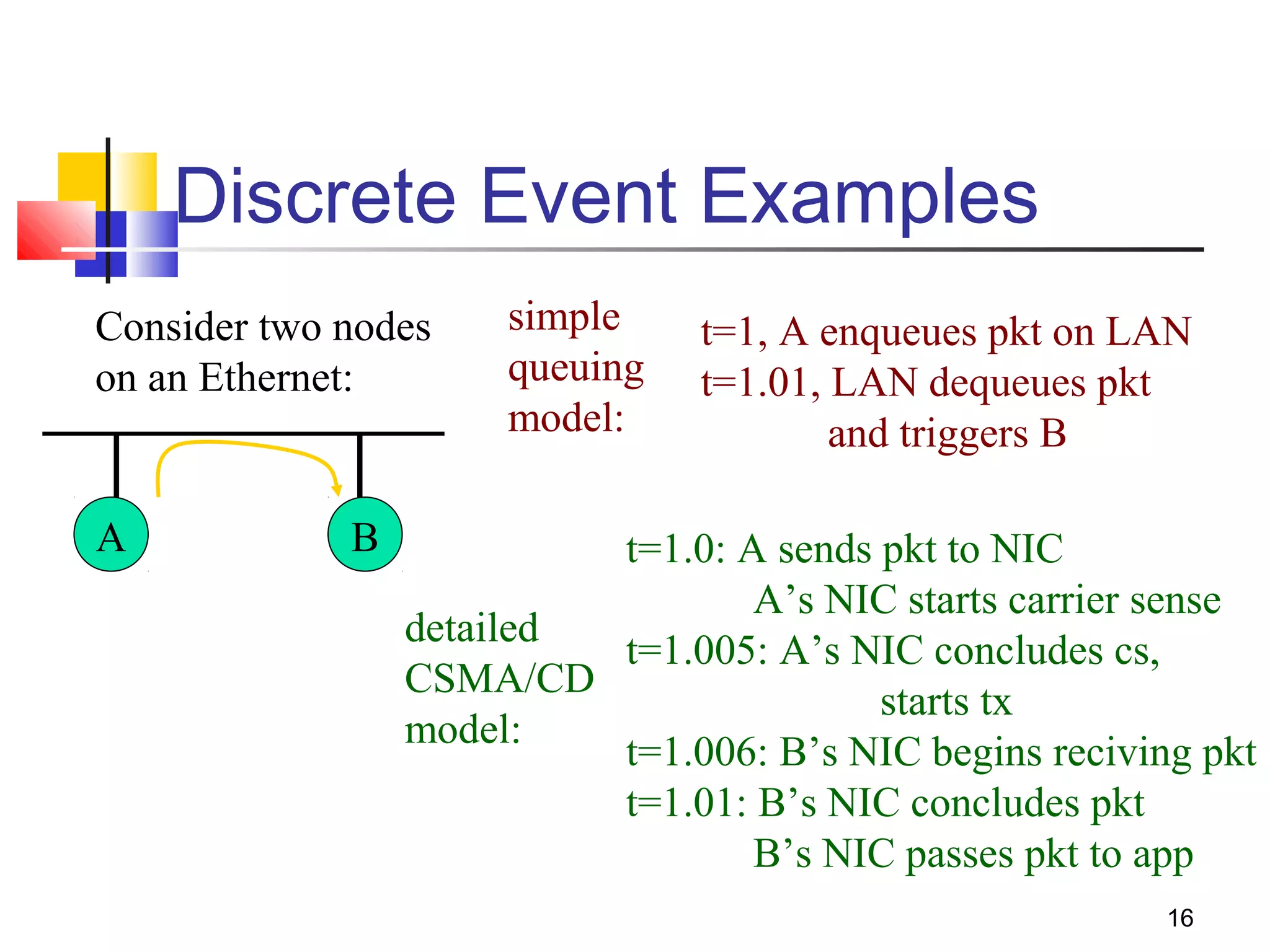 Discrete Event Examples

Consider two nodes on an Ethernet:

A

B

simple queuing model:

t=1, A enqueues pkt on LAN
t=1.01, LAN dequeues pkt and triggers B

detailed CSMA/CD model:

t=1.0: A sends pkt to NIC
A’s NIC starts carrier sense
t=1.005: A’s NIC concludes cs, starts tx
t=1.006: B’s NIC begins reciving pkt
t=1.01: B’s NIC concludes pkt
B’s NIC passes pkt to app

16